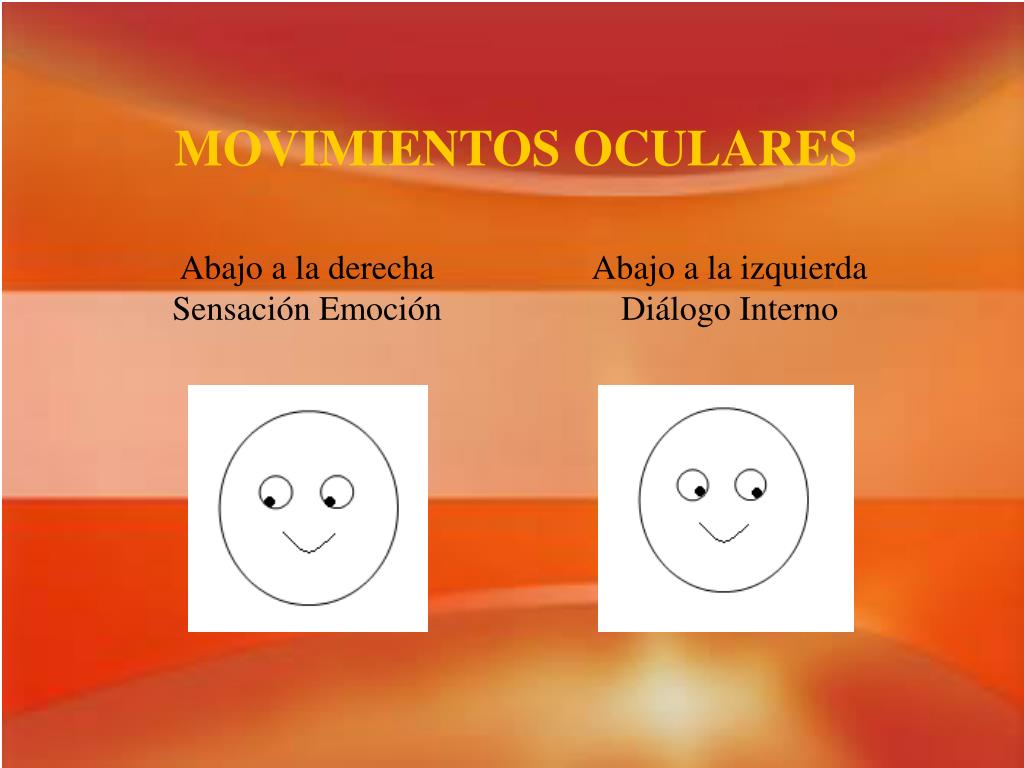 MOVIMIENTOS OCULARES

Abajo a la derecha
Sensación Emoción

Abajo a la izquierda
Diálogo Interno